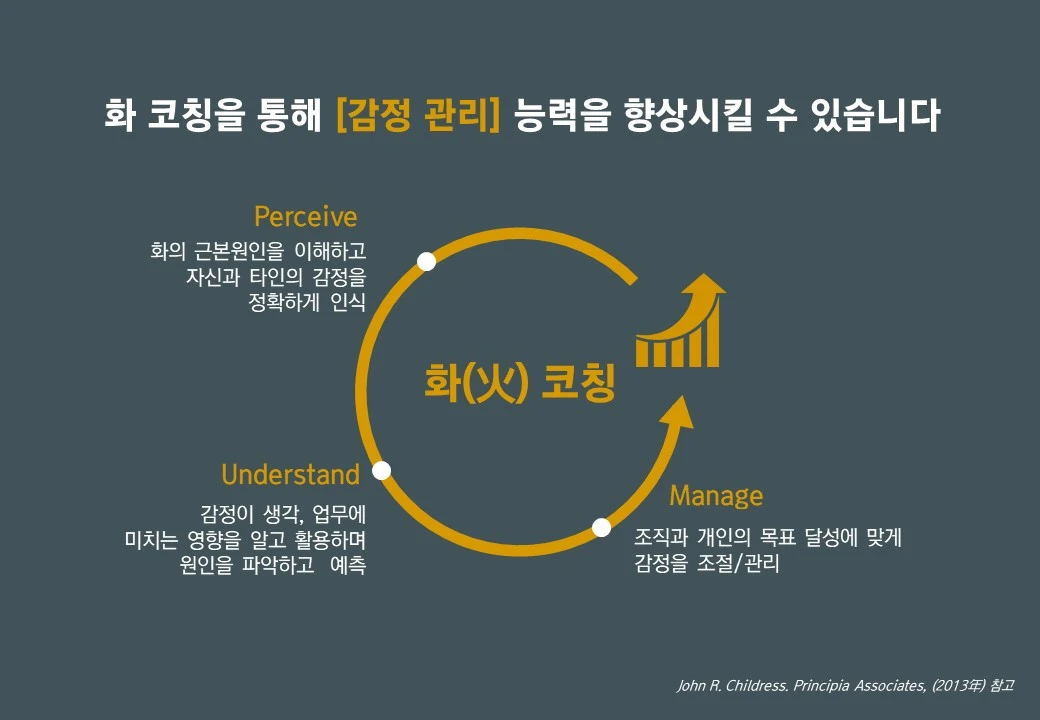 화 코칭을 통해 [감정 관리] 능력을 향상시킬 수 있습니다

Perceive

화의 근본원인을 이해하고 자신과 타인의 감정을 정확하게 인식

화(火) 코칭

Understand

감정이 생각, 업무에 미치는 영향을 알고 활용하며 원인을 파악하고 예측

Manage

조직과 개인의 목표 달성에 맞게 감정을 조절/관리

John R. Childress. Principia Associates, (2013年) 참고